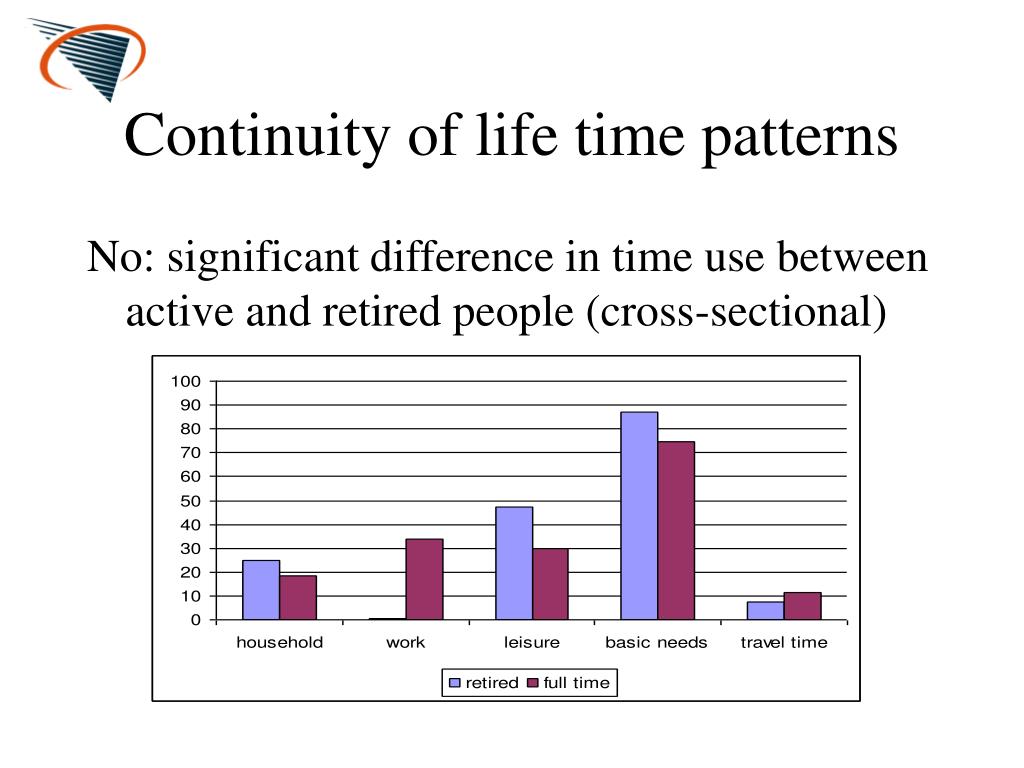 Continuity of life time patterns

No: significant difference in time use between active and retired people (cross-sectional)

100
90
80
70
60
50
40
30
20
10
0

household
work
leisure
basic needs
travel time

retired
full time